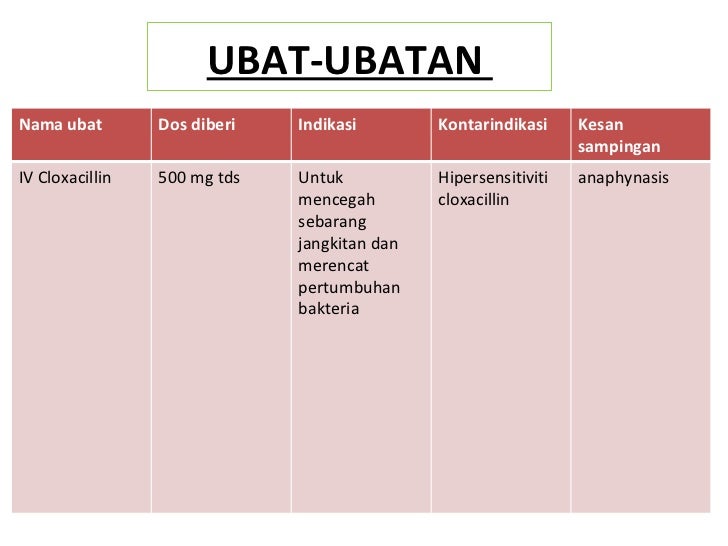 UBAT-UBATAN

| Nama ubat | Dos diberi | Indikasi | Kontarindikasi | Kesan sampingan |
|---|---|---|---|---|
| IV Cloxacillin | 500 mg tds | Untuk mencegah sebarang jangkitan dan merencat pertumbuhan bakteria | Hipersensitiviti cloxacillin | anaphynasis |